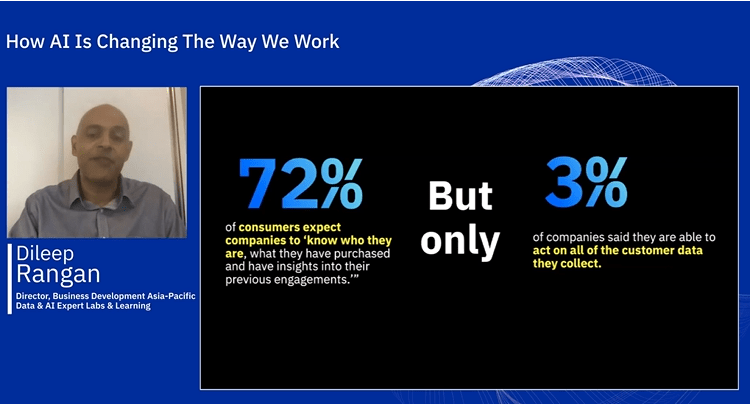 How AI Is Changing The Way We Work

Dileep Rangan

Director, Business Development Asia-Pacific Data & AI Expert Labs & Learning

72%

of consumers expect companies to 'know who they are, what they have purchased and have insights into their previous engagements.'"

But only

3%

of companies said they are able to act on all of the customer data they collect.